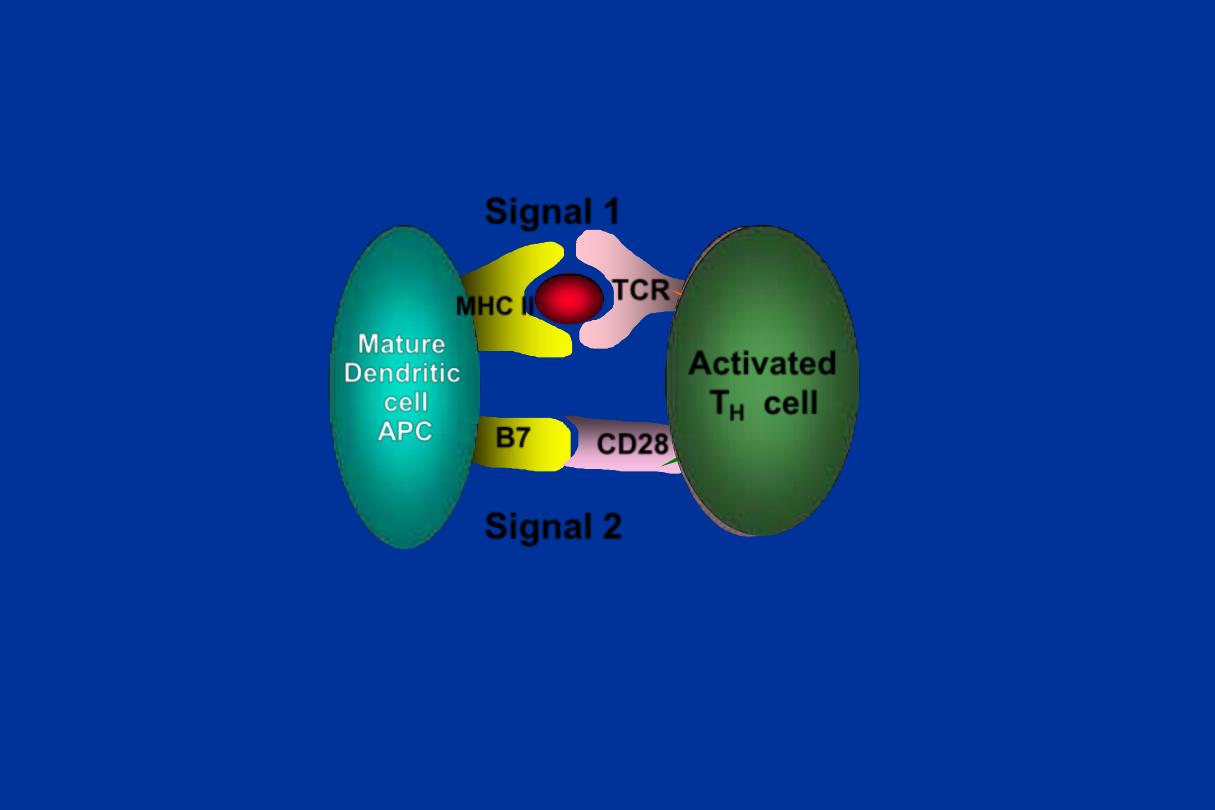 Signal 1

MHC II

TCR

Mature Dendritic cell APC

Activated $T_H$ cell

B7

CD28

Signal 2